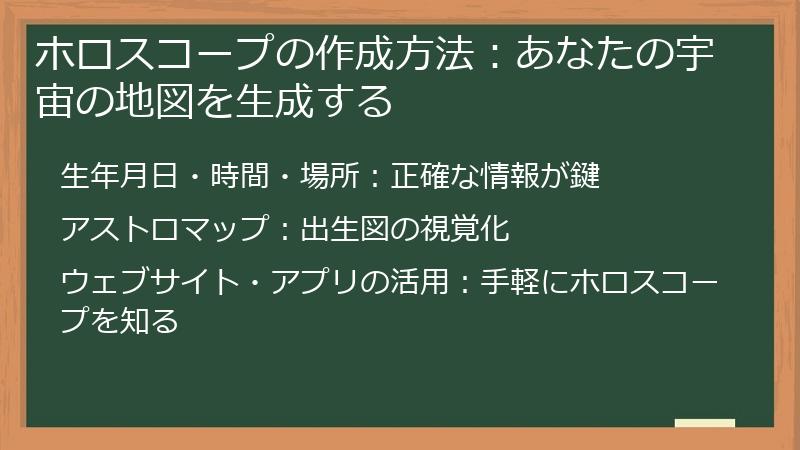 ホロスコープの作成方法：あなたの宇宙の地図を生成する

生年月日・時間・場所：正確な情報が鍵

アストロマップ：出生図の視覚化

ウェブサイト・アプリの活用：手軽にホロスコープを知る